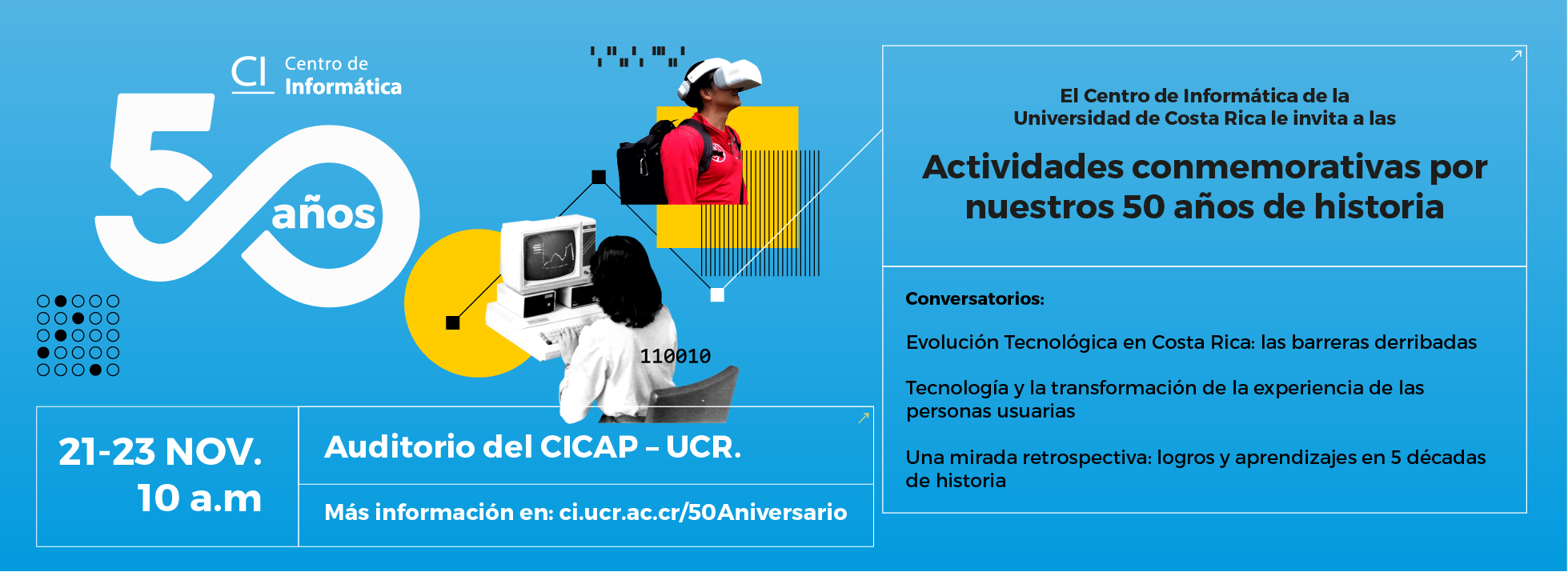 CI Centro de Informática

50 años

110010

21-23 NOV.
10 a.m

Auditorio del CICAP – UCR.

Más información en: ci.ucr.ac.cr/50Aniversario

El Centro de Informática de la Universidad de Costa Rica le invita a las

Actividades conmemorativas por nuestros 50 años de historia

Conversatorios:

Evolución Tecnológica en Costa Rica: las barreras derribadas

Tecnología y la transformación de la experiencia de las personas usuarias

Una mirada retrospectiva: logros y aprendizajes en 5 décadas de historia